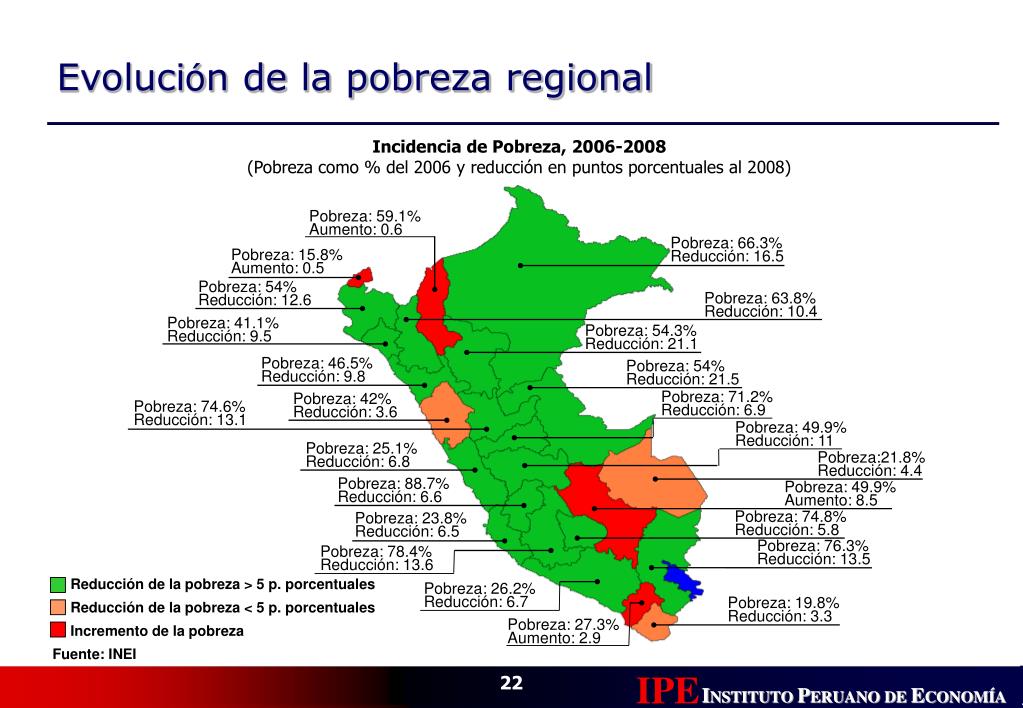 Evolución de la pobreza regional

Incidencia de Pobreza, 2006-2008
(Pobreza como % del 2006 y reducción en puntos porcentuales al 2008)

Pobreza: 59.1%
Aumento: 0.6

Pobreza: 15.8%
Aumento: 0.5

Pobreza: 54%
Reducción: 12.6

Pobreza: 41.1%
Reducción: 9.5

Pobreza: 46.5%
Reducción: 9.8

Pobreza: 74.6%
Reducción: 13.1

Pobreza: 42%
Reducción: 3.6

Pobreza: 25.1%
Reducción: 6.8

Pobreza: 88.7%
Reducción: 6.6

Pobreza: 23.8%
Reducción: 6.5

Pobreza: 78.4%
Reducción: 13.6

Pobreza: 26.2%
Reducción: 6.7

Pobreza: 27.3%
Aumento: 2.9

Pobreza: 66.3%
Reducción: 16.5

Pobreza: 63.8%
Reducción: 10.4

Pobreza: 54.3%
Reducción: 21.1

Pobreza: 54%
Reducción: 21.5

Pobreza: 71.2%
Reducción: 6.9

Pobreza: 49.9%
Reducción: 11

Pobreza:21.8%
Reducción: 4.4

Pobreza: 49.9%
Aumento: 8.5

Pobreza: 74.8%
Reducción: 5.8

Pobreza: 76.3%
Reducción: 13.5

Pobreza: 19.8%
Reducción: 3.3

Reducción de la pobreza > 5 p. porcentuales
Reducción de la pobreza < 5 p. porcentuales
Incremento de la pobreza

Fuente: INEI

22

IPE INSTITUTO PERUANO DE ECONOMÍA